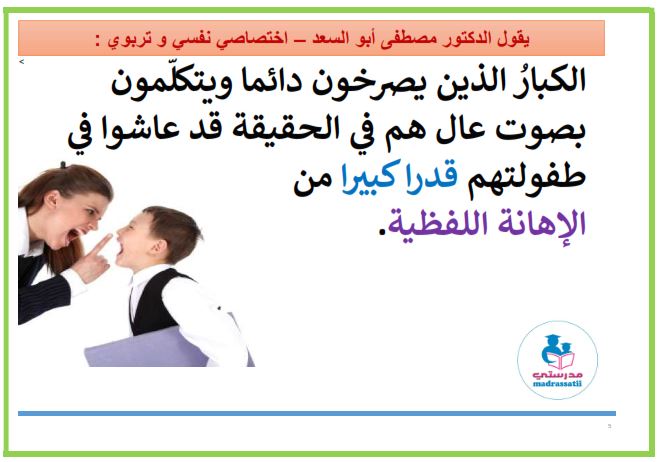 يقول الدكتور مصطفى أبو السعد – اختصاصي نفسي و تربوي :

الكبارُ الذين يصرخون دائما ويتكلّمون بصوت عال هم في الحقيقة قد عاشوا في طفولتهم قدرا كبيرا من الإهانة اللفظية.

مدرستي
madrassatii